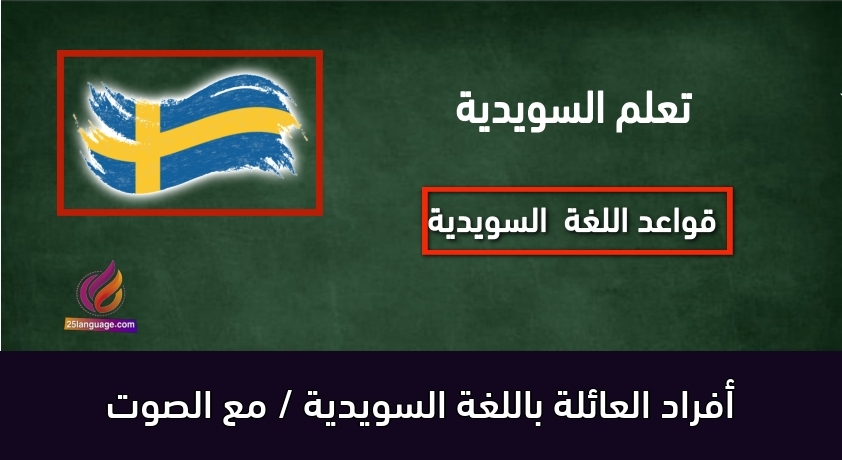 تعلم السويدية

قواعد اللغة السويدية

25language.com

أفراد العائلة باللغة السويدية / مع الصوت